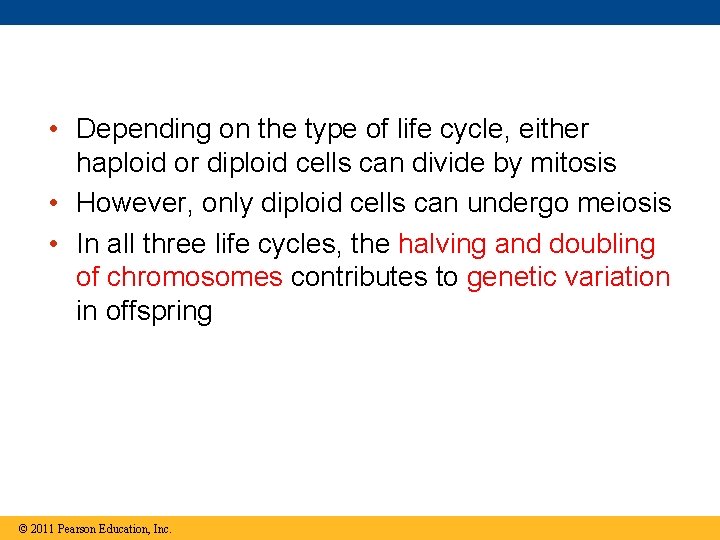 • Depending on the type of life cycle, either haploid or diploid cells can divide by mitosis

• However, only diploid cells can undergo meiosis

• In all three life cycles, the halving and doubling of chromosomes contributes to genetic variation in offspring

© 2011 Pearson Education, Inc.